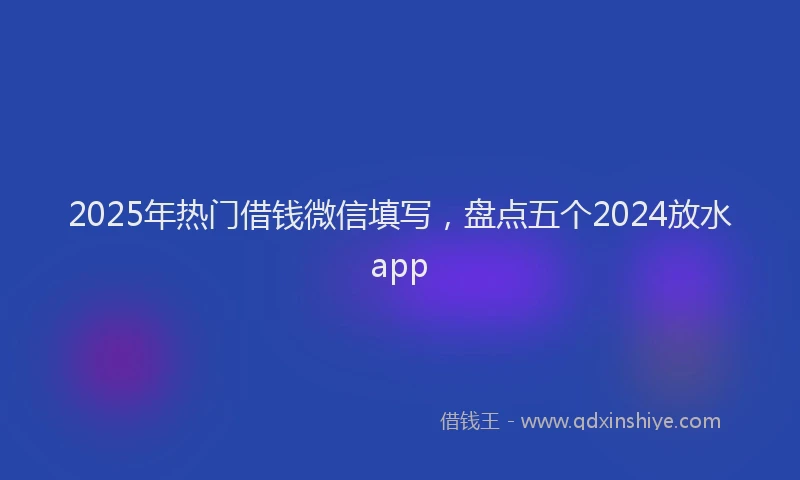 2025年热门借钱微信填写，盘点五个2024放水app

借钱王 - www.qdxinshiye.com